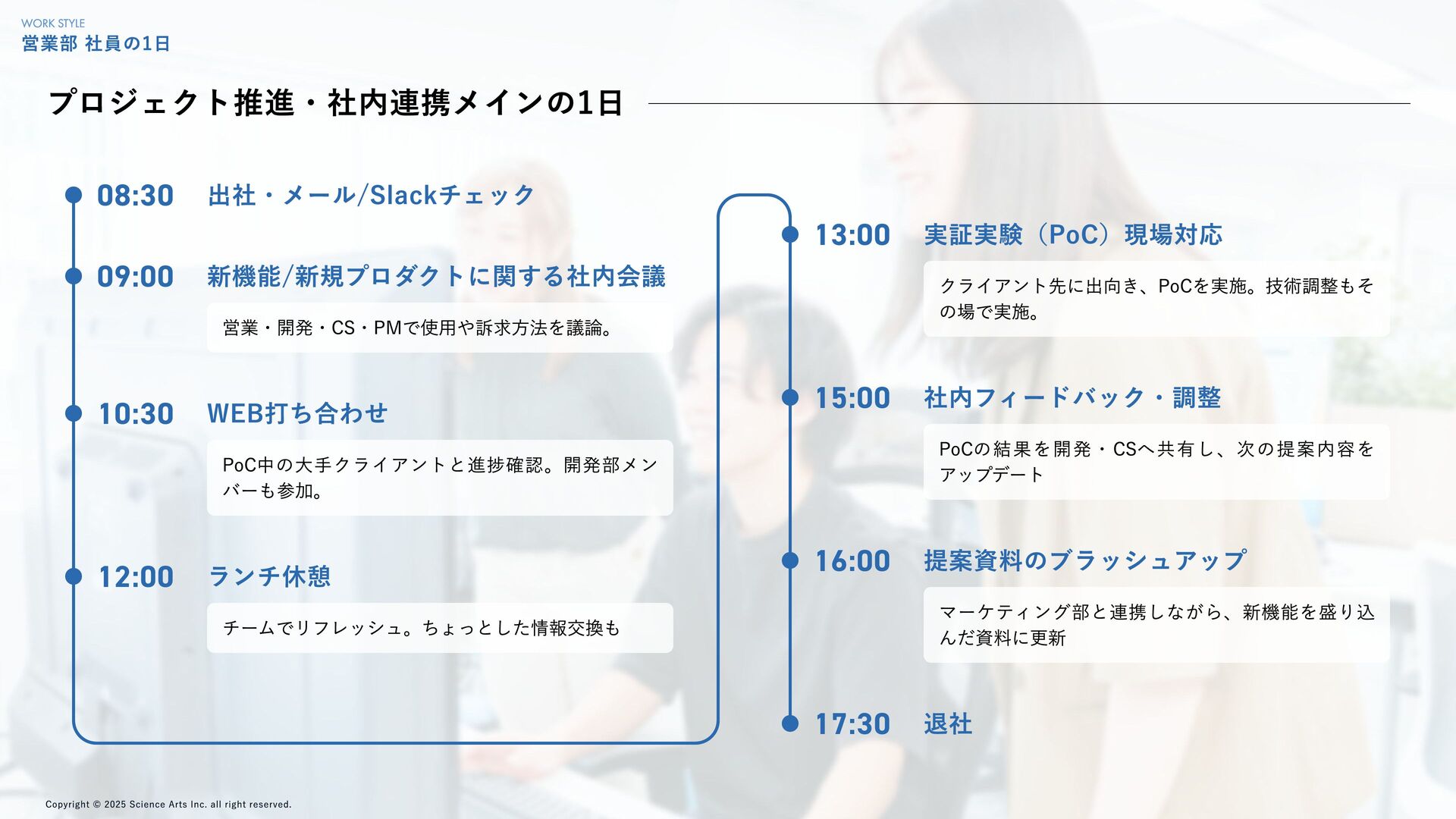 WORK STYLE
営業部 社員の1日

プロジェクト推進・社内連携メインの1日

08:30 出社・メール/Slackチェック

09:00 新機能/新規プロダクトに関する社内会議

営業・開発・CS・PMで使用や訴求方法を議論。

10:30 WEB打ち合わせ

PoC中の大手クライアントと進捗確認。開発部メンバーも参加。

12:00 ランチ休憩

チームでリフレッシュ。ちょっとした情報交換も

13:00 実証実験（PoC）現場対応

クライアント先に出向き、PoCを実施。技術調整もその場で実施。

15:00 社内フィードバック・調整

PoCの結果を開発・CSへ共有し、次の提案内容をアップデート

16:00 提案資料のブラッシュアップ

マーケティング部と連携しながら、新機能を盛り込んだ資料に更新

17:30 退社

Copyright © 2025 Science Arts Inc. all right reserved.